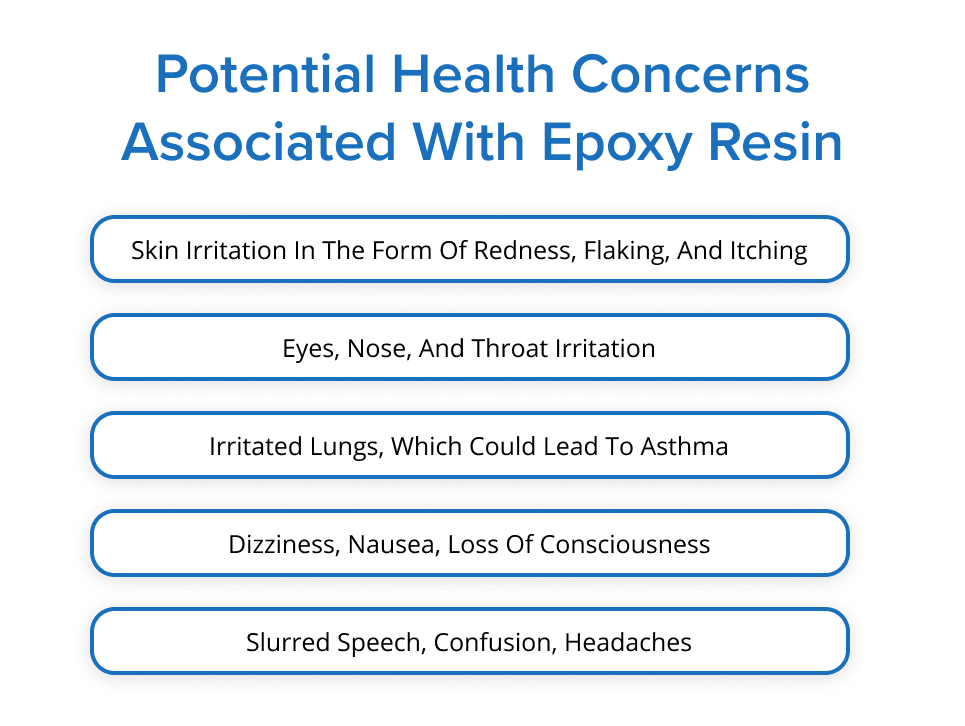 Potential Health Concerns Associated With Epoxy Resin

Skin Irritation In The Form Of Redness, Flaking, And Itching

Eyes, Nose, And Throat Irritation

Irritated Lungs, Which Could Lead To Asthma

Dizziness, Nausea, Loss Of Consciousness

Slurred Speech, Confusion, Headaches